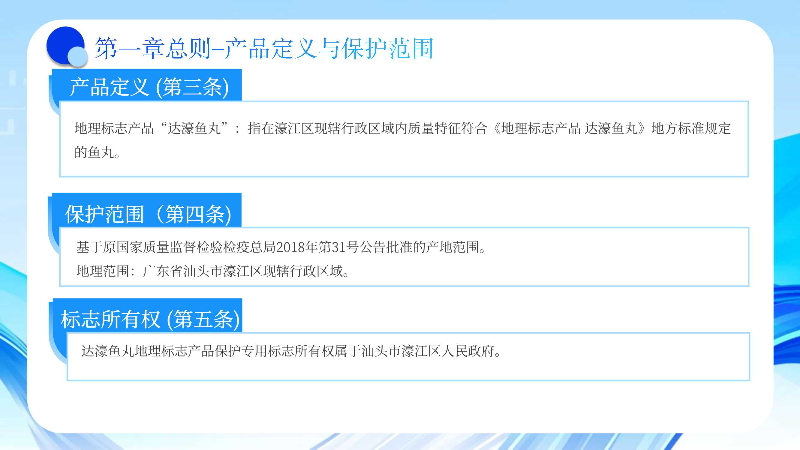 第一章总则–产品定义与保护范围

产品定义 (第三条)

地理标志产品“达濠鱼丸”：指在濠江区现辖行政区域内质量特征符合《地理标志产品 达濠鱼丸》地方标准规定的鱼丸。

保护范围（第四条）

基于原国家质量监督检验检疫总局2018年第31号公告批准的产地范围。

地理范围：广东省汕头市濠江区现辖行政区域。

标志所有权 (第五条)

达濠鱼丸地理标志产品保护专用标志所有权属于汕头市濠江区人民政府。